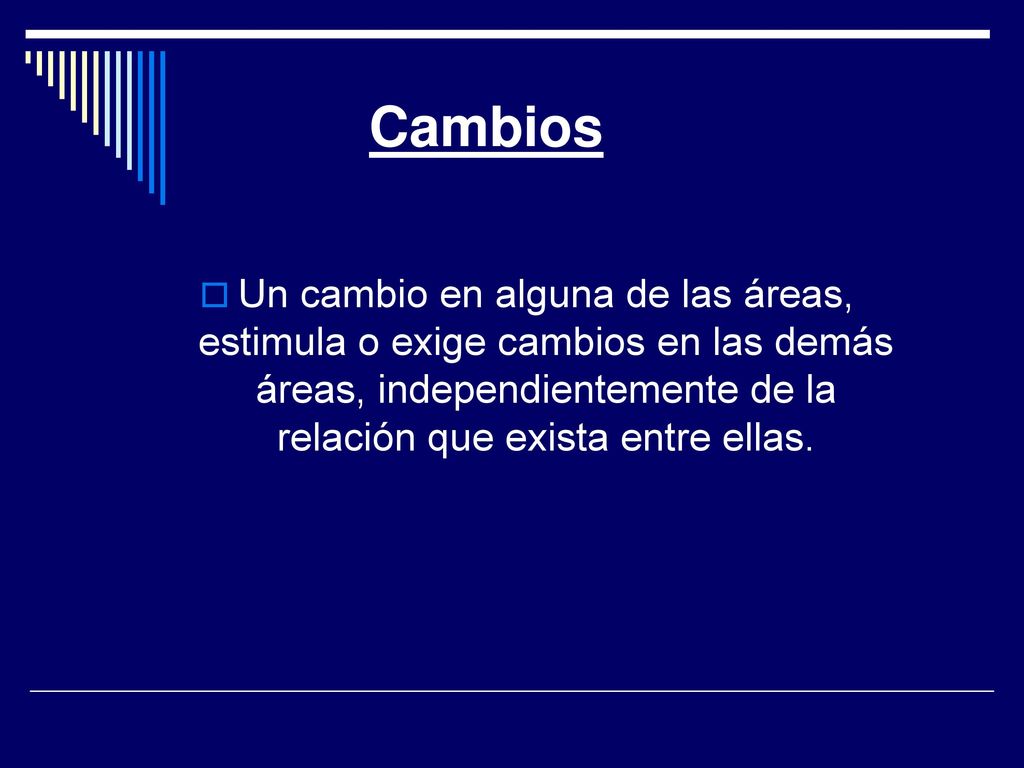 Cambios

Un cambio en alguna de las áreas, estimula o exige cambios en las demás áreas, independientemente de la relación que exista entre ellas.